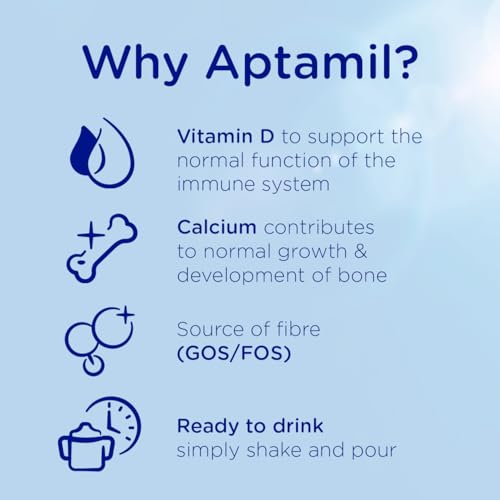 Why Aptamil?

Vitamin D to support the normal function of the immune system

Calcium contributes to normal growth & development of bone

Source of fibre (GOS/FOS)

Ready to drink simply shake and pour